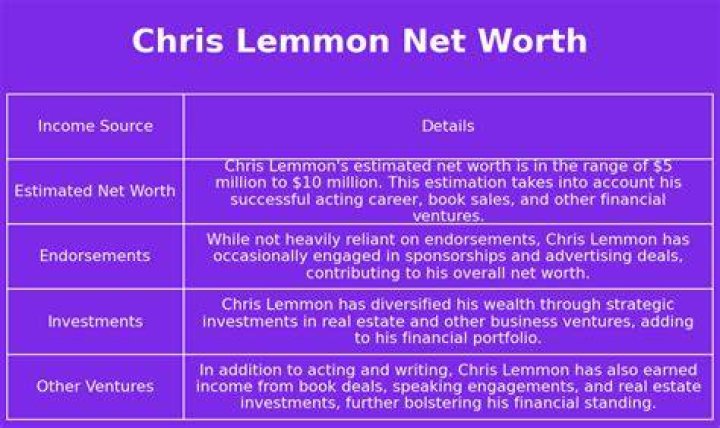 Chris Lemmon Net Worth

| Income Source | Details |
|---|---|
| Estimated Net Worth | Chris Lemmon's estimated net worth is in the range of \$5 million to \$10 million. This estimation takes into account his successful acting career, book sales, and other financial ventures. |
| Endorsements | While not heavily reliant on endorsements, Chris Lemmon has occasionally engaged in sponsorships and advertising deals, contributing to his overall net worth. |
| Investments | Chris Lemmon has diversified his wealth through strategic investments in real estate and other business ventures, adding to his financial portfolio. |
| Other Ventures | In addition to acting and writing, Chris Lemmon has also earned income from book deals, speaking engagements, and real estate investments, further bolstering his financial standing. |